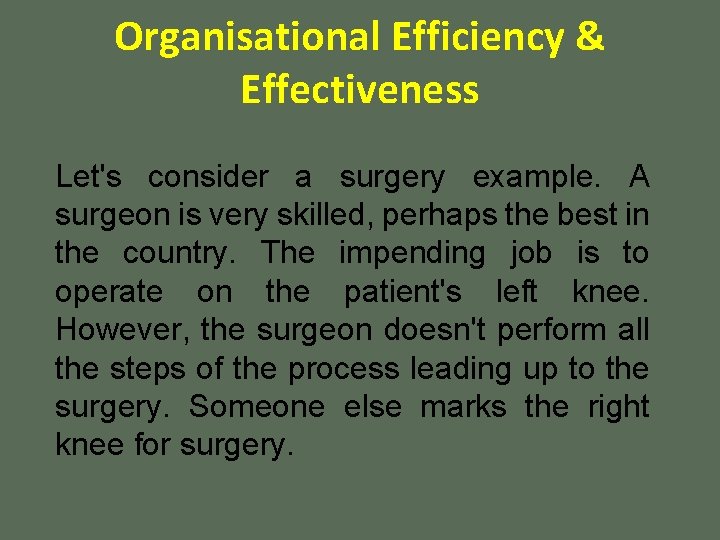 Organisational Efficiency & Effectiveness

Let's consider a surgery example. A surgeon is very skilled, perhaps the best in the country. The impending job is to operate on the patient's left knee. However, the surgeon doesn't perform all the steps of the process leading up to the surgery. Someone else marks the right knee for surgery.